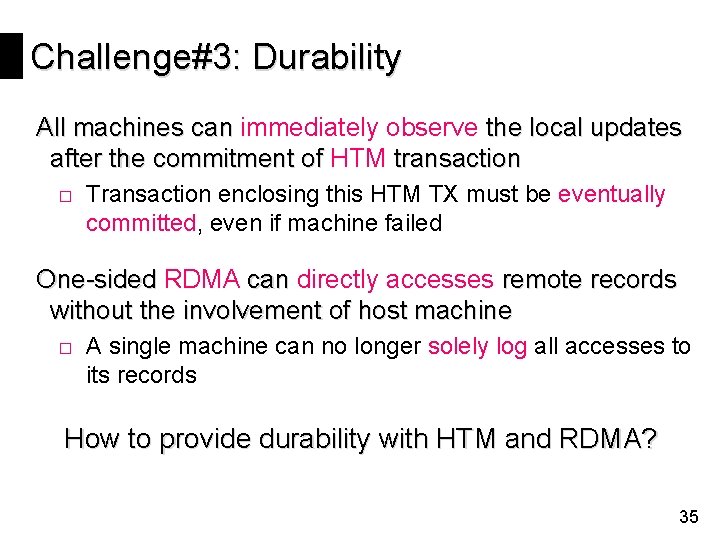 Challenge#3: Durability

All machines can immediately observe the local updates after the commitment of HTM transaction

□ Transaction enclosing this HTM TX must be eventually committed, even if machine failed

One-sided RDMA can directly accesses remote records without the involvement of host machine

□ A single machine can no longer solely log all accesses to its records

How to provide durability with HTM and RDMA?

35